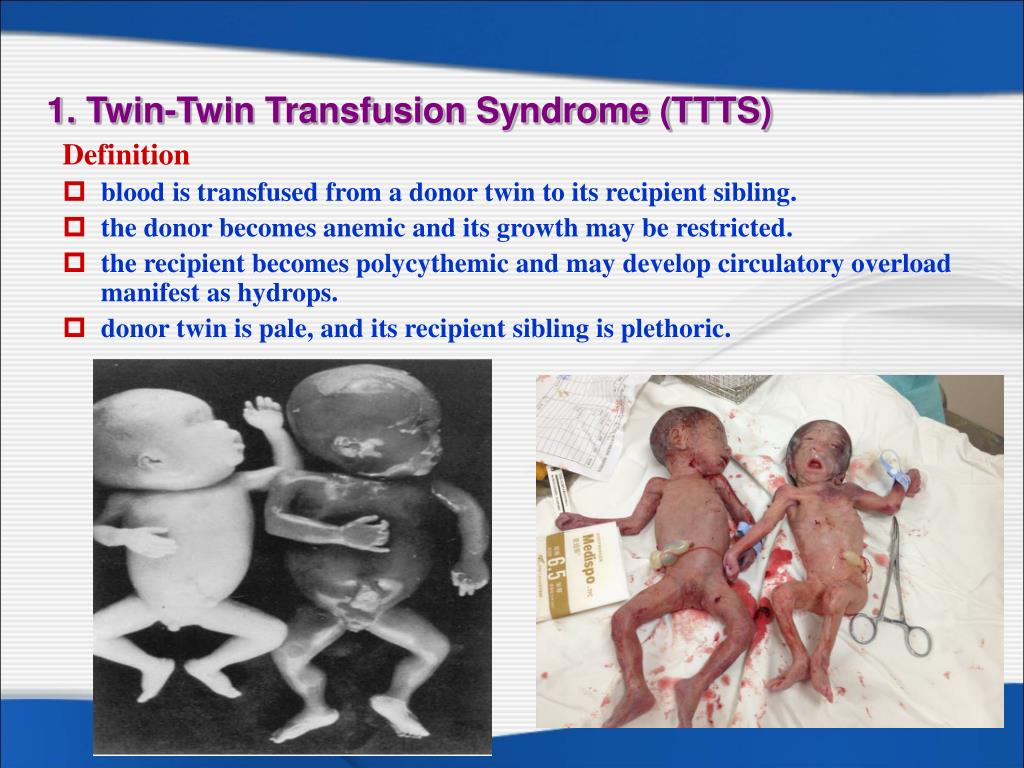 1. Twin-Twin Transfusion Syndrome (TTTS)

Definition

blood is transfused from a donor twin to its recipient sibling.

the donor becomes anemic and its growth may be restricted.

the recipient becomes polycythemic and may develop circulatory overload manifest as hydrops.

donor twin is pale, and its recipient sibling is plethoric.

Medispo

6.5